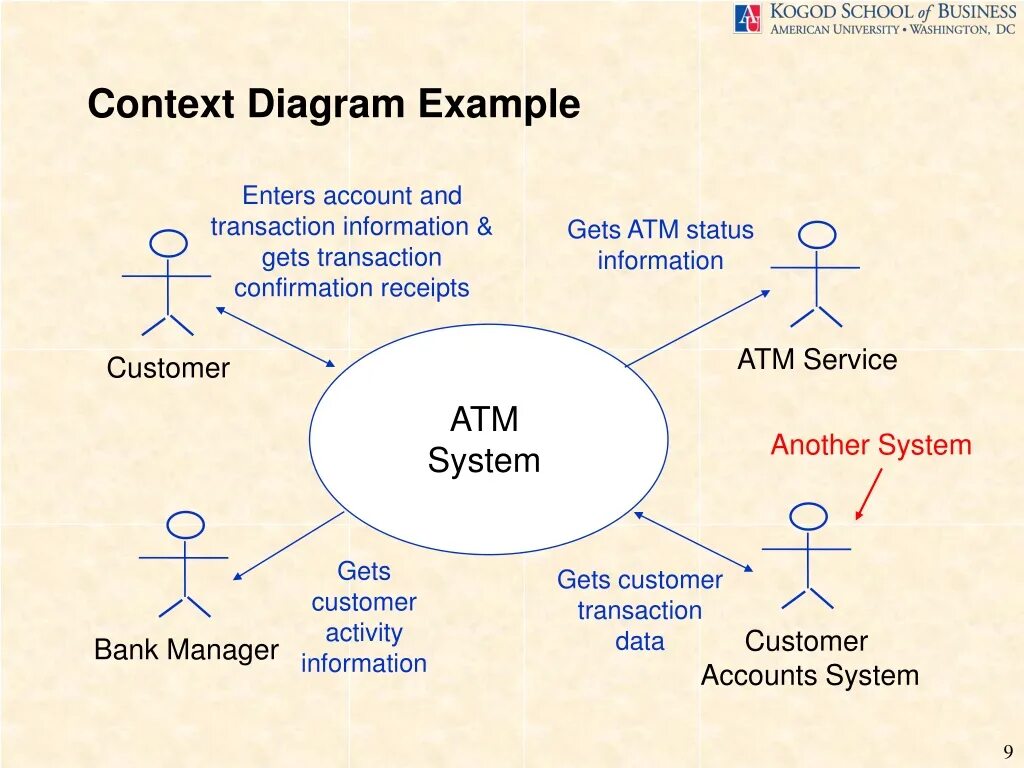 AU KOGOD SCHOOL of BUSINESS
AMERICAN UNIVERSITY • WASHINGTON, DC

Context Diagram Example

Enters account and transaction information & gets transaction confirmation receipts

Gets ATM status information

Customer

ATM Service

ATM System

Another System

Bank Manager

Gets customer activity information

Gets customer transaction data

Customer Accounts System

9